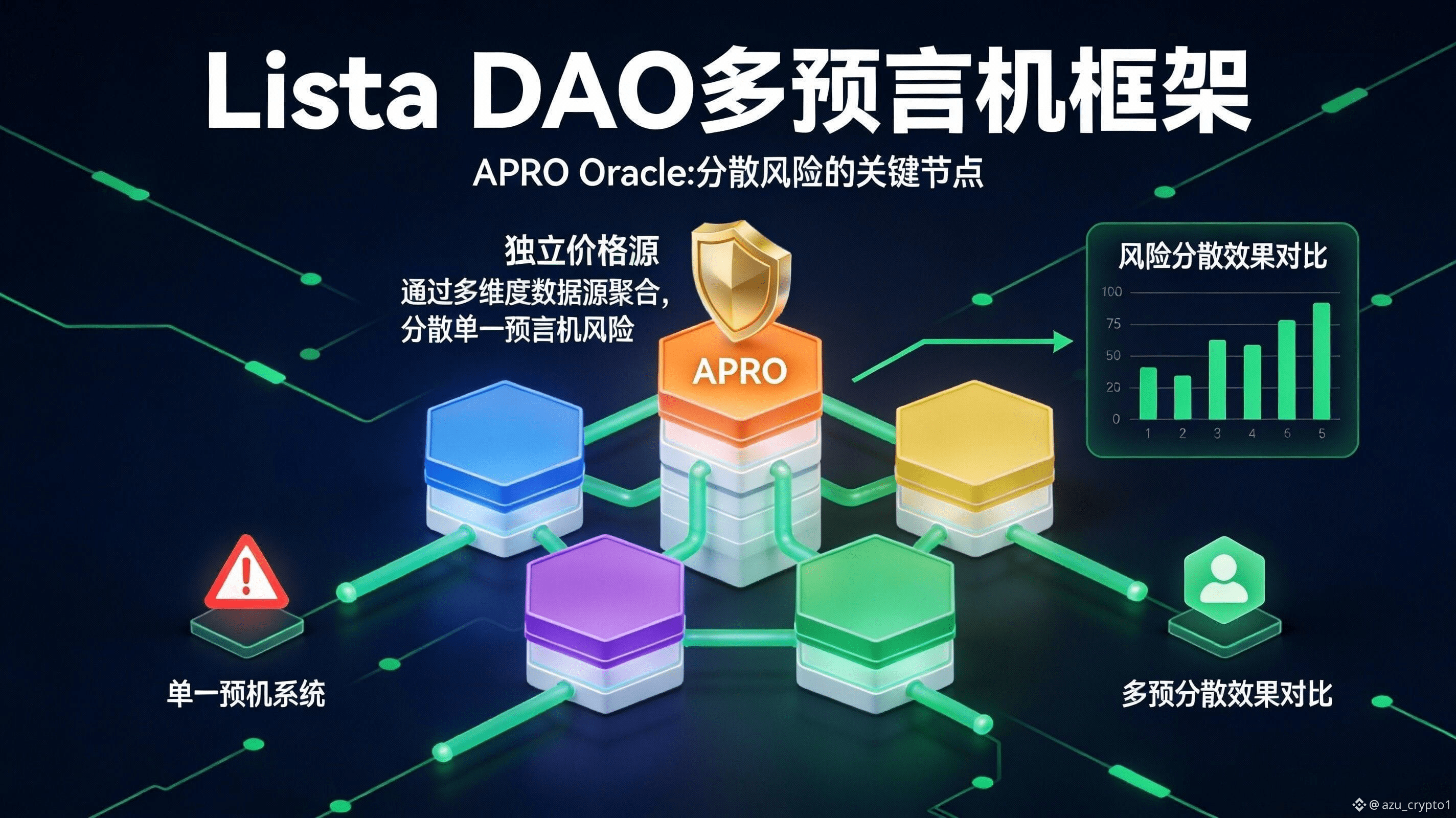 Lista DAO多预言机框架

APRO Oracle:分散风险的关键节点

独立价格源
通过多维度数据源聚合,
分散单一预言机风险

APRO

风险分散效果对比

100
75
50
20
0
1 2 3 4 6 5

单一预机系统

多预分散效果对比

@ azu_crypto1